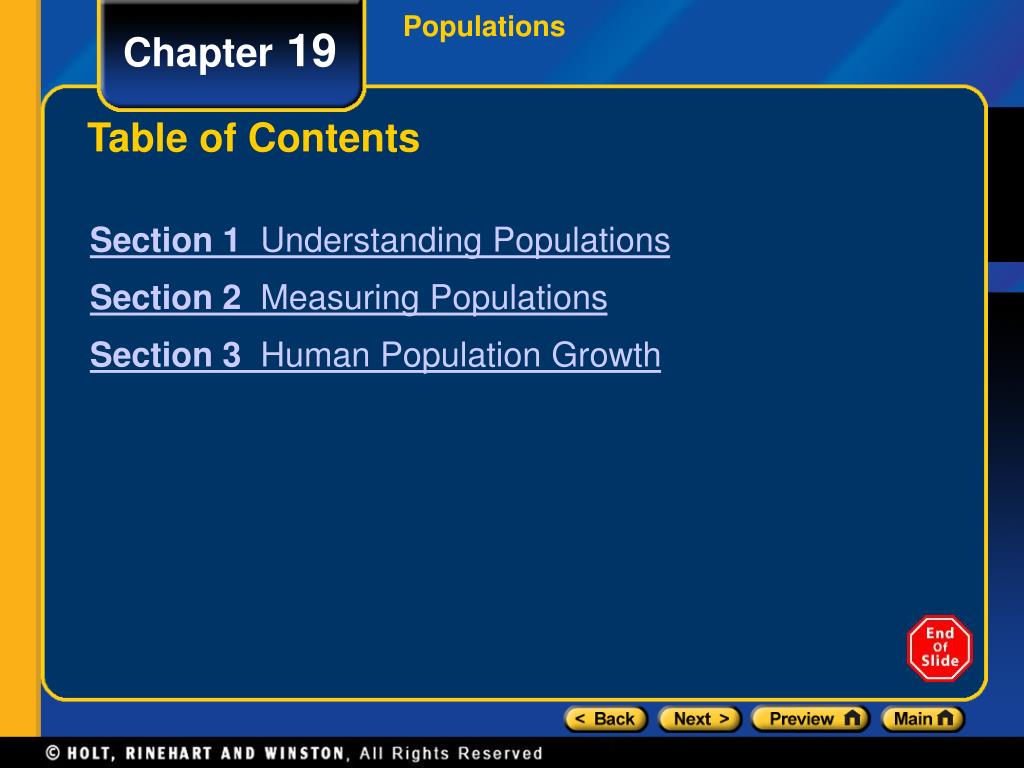 Chapter 19

Populations

Table of Contents

Section 1 Understanding Populations

Section 2 Measuring Populations

Section 3 Human Population Growth

End Of Slide

< Back Next > Preview Main

© HOLT, RINEHART AND WINSTON, All Rights Reserved